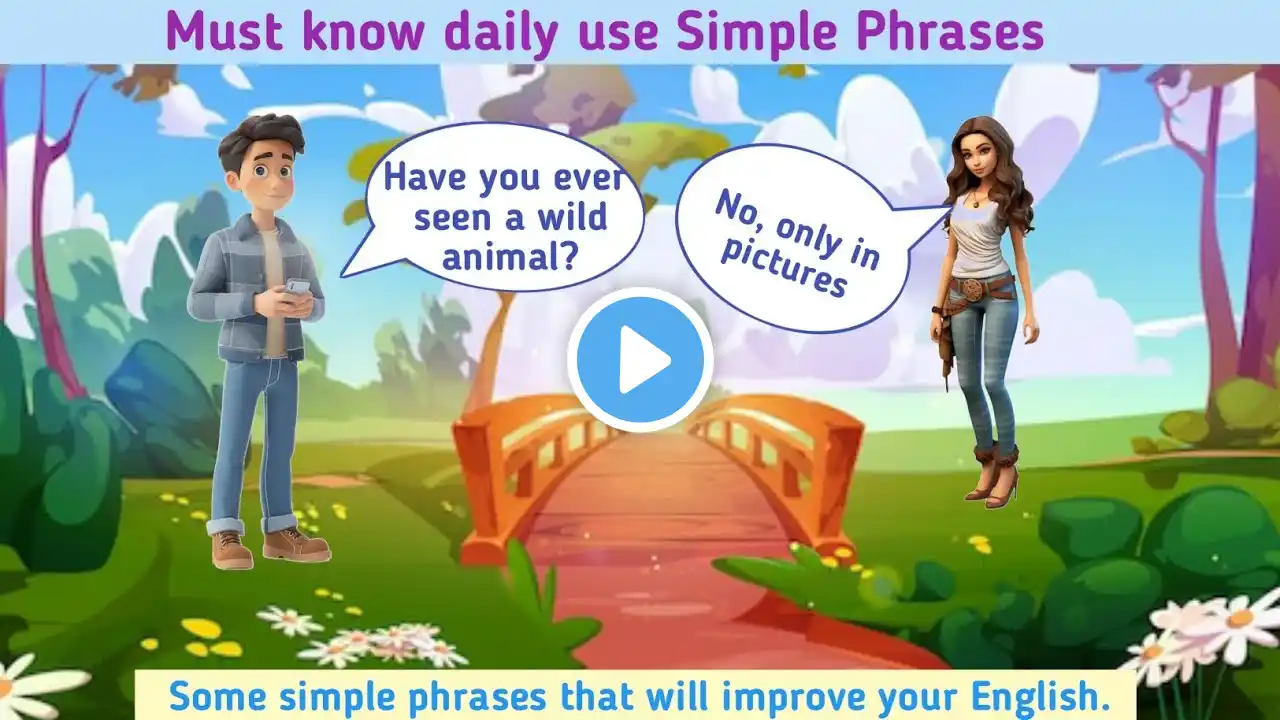 Must know daily use Simple Phrases

Have you ever seen a wild animal?

No, only in pictures

Some simple phrases that will improve your English.